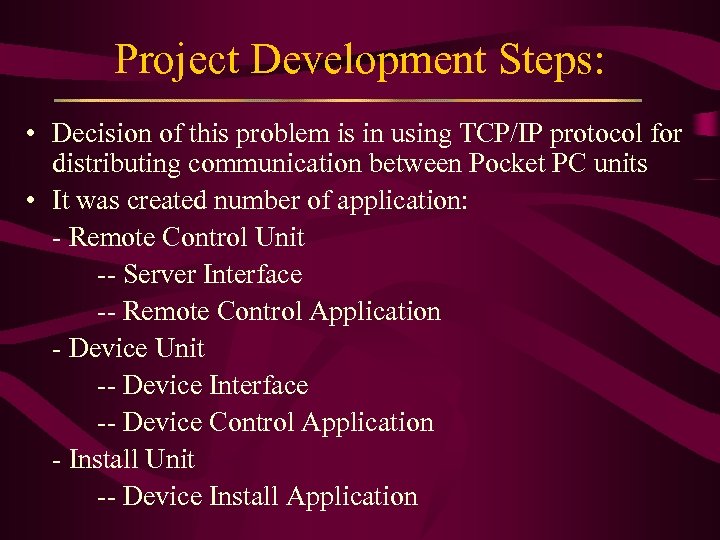 Project Development Steps:

• Decision of this problem is in using TCP/IP protocol for distributing communication between Pocket PC units
• It was created number of application:
- Remote Control Unit
-- Server Interface
-- Remote Control Application
- Device Unit
-- Device Interface
-- Device Control Application
- Install Unit
-- Device Install Application